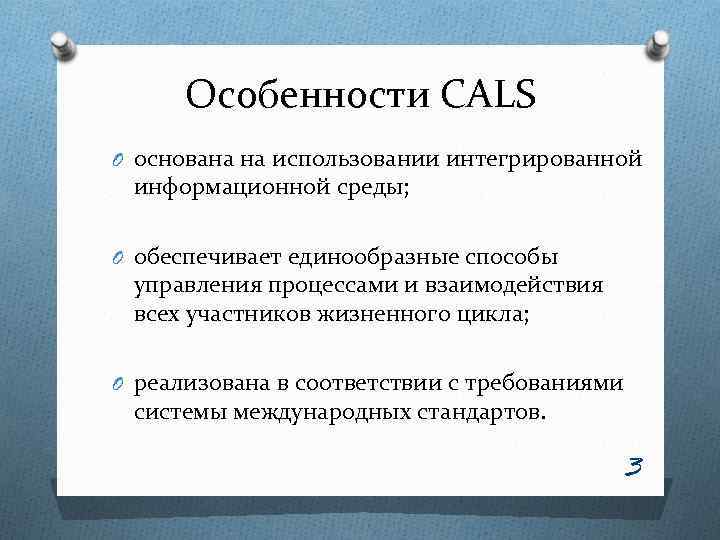 Особенности CALS

основана на использовании интегрированной информационной среды;

обеспечивает единообразные способы управления процессами и взаимодействия всех участников жизненного цикла;

реализована в соответствии с требованиями системы международных стандартов.

3